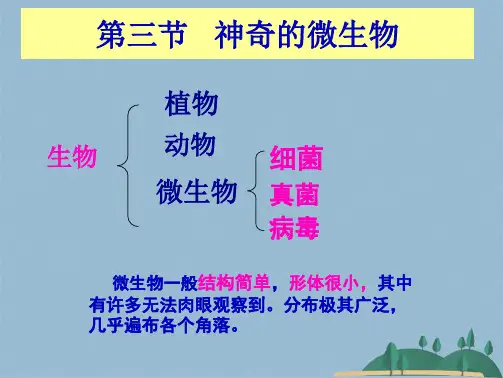 第三节　神奇的微生物

生物

植物

动物

微生物

细菌

真菌

病毒

微生物一般结构简单，形体很小，其中有许多无法肉眼观察到。分布极其广泛，几乎遍布各个角落。